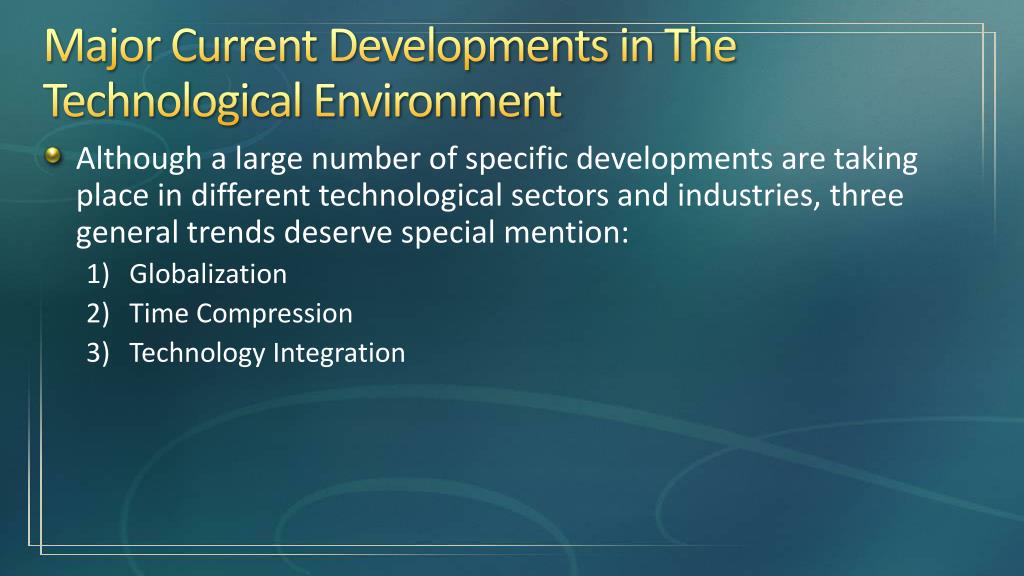 Major Current Developments in The Technological Environment

Although a large number of specific developments are taking place in different technological sectors and industries, three general trends deserve special mention:

1) Globalization
2) Time Compression
3) Technology Integration